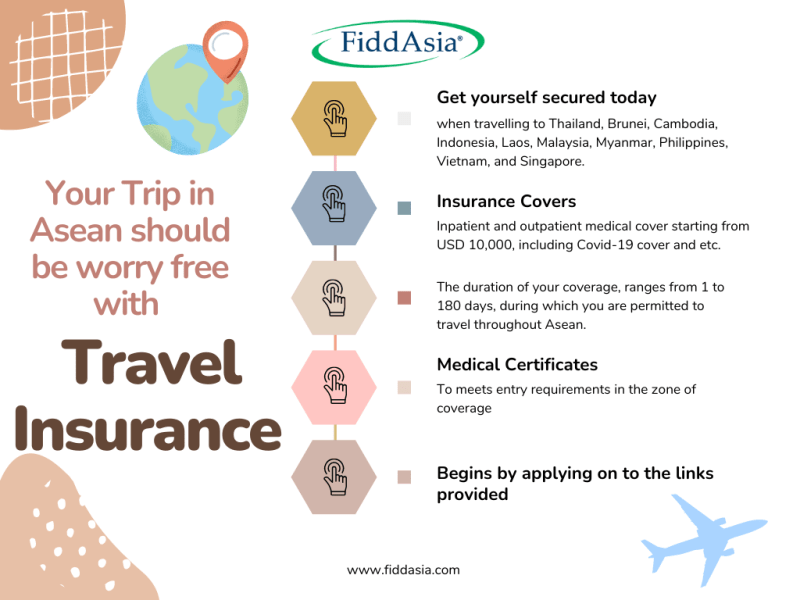 FiddAsia®

Your Trip in Asean should be worry free with

Travel Insurance

Get yourself secured today

when travelling to Thailand, Brunei, Cambodia, Indonesia, Laos, Malaysia, Myanmar, Philippines, Vietnam, and Singapore.

Insurance Covers

Inpatient and outpatient medical cover starting from USD 10,000, including Covid-19 cover and etc.

The duration of your coverage, ranges from 1 to 180 days, during which you are permitted to travel throughout Asean.

Medical Certificates

To meets entry requirements in the zone of coverage

Begins by applying on to the links provided

www.fiddasia.com